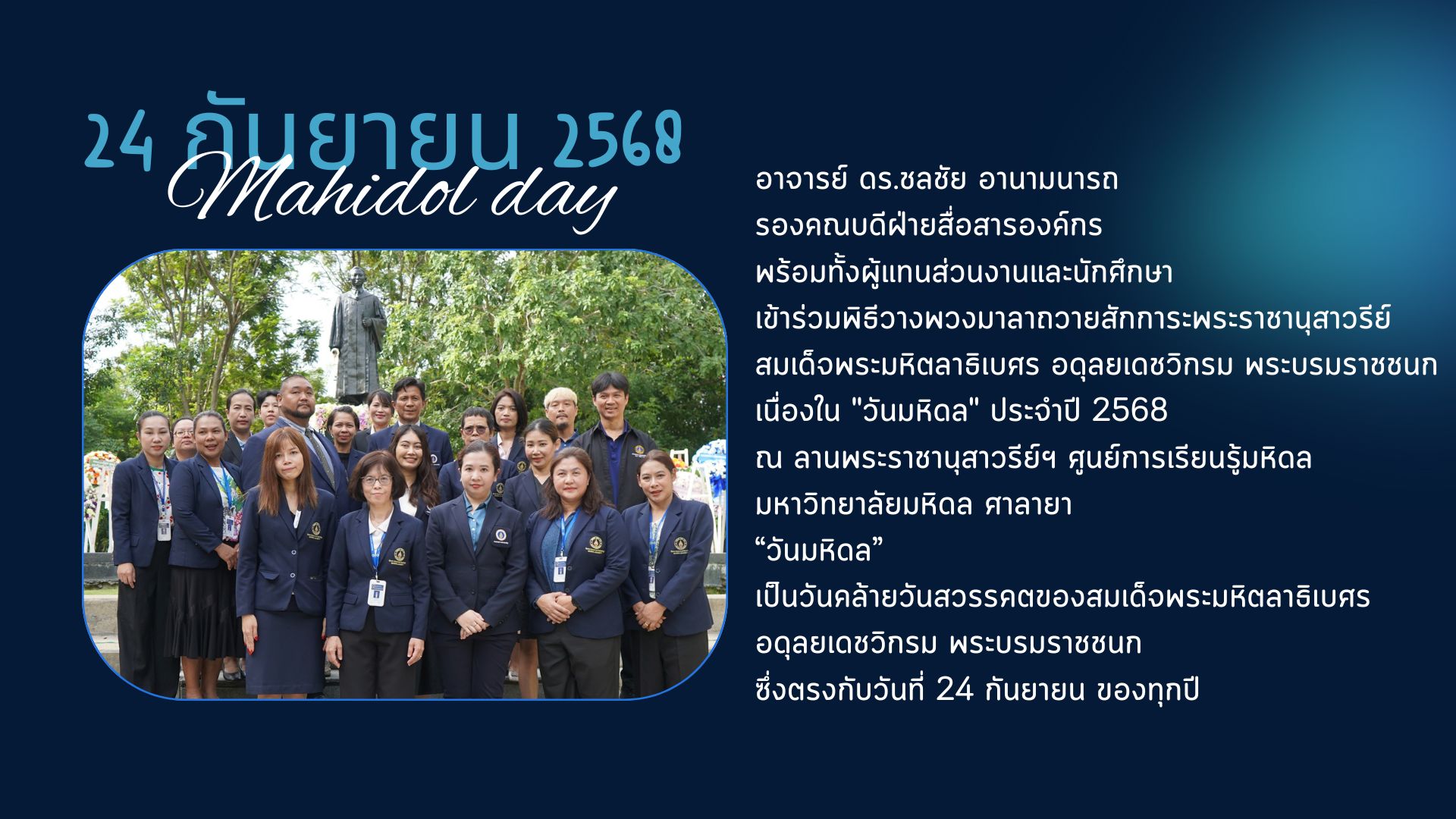 24 กันยายน 2568
Mahidol day

อาจารย์ ดร.ชลชัย อานามนารถ
รองคณบดีฝ่ายสื่อสารองค์กร
พร้อมทั้งผู้แทนส่วนงานและนักศึกษา
เข้าร่วมพิธีวางพวงมาลาถวายสักการะพระราชานุสาวรีย์
สมเด็จพระมหิตลาธิเบศร อดุลยเดชวิกรม พระบรมราชชนก
เนื่องใน "วันมหิดล" ประจำปี 2568
ณ ลานพระราชานุสาวรีย์ฯ ศูนย์การเรียนรู้มหิดล
มหาวิทยาลัยมหิดล ศาลายา
“วันมหิดล”
เป็นวันคล้ายวันสวรรคตของสมเด็จพระมหิตลาธิเบศร
อดุลยเดชวิกรม พระบรมราชชนก
ซึ่งตรงกับวันที่ 24 กันยายน ของทุกปี